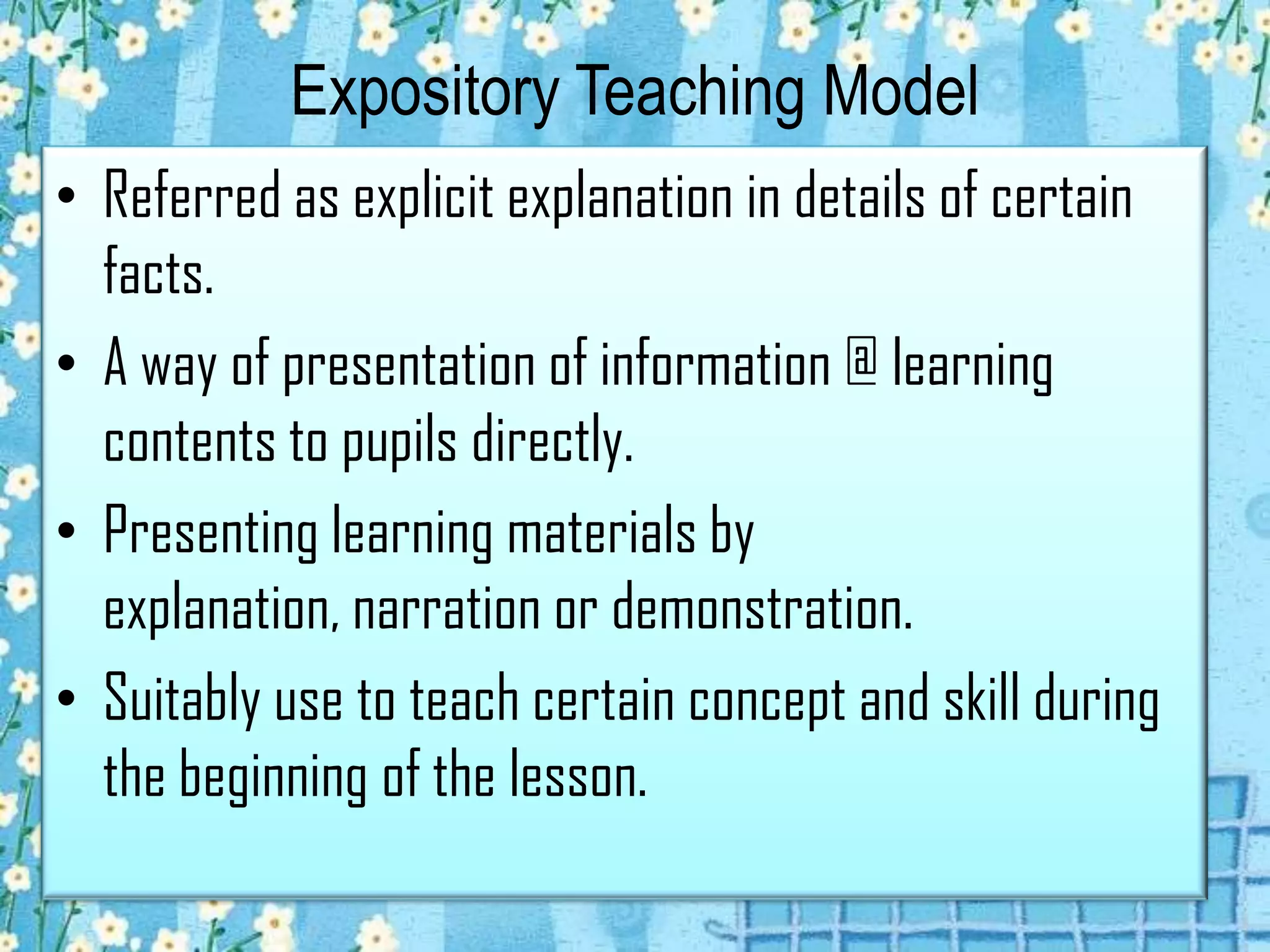 Expository Teaching Model

• Referred as explicit explanation in details of certain facts.

• A way of presentation of information @ learning contents to pupils directly.

• Presenting learning materials by explanation, narration or demonstration.

• Suitably use to teach certain concept and skill during the beginning of the lesson.